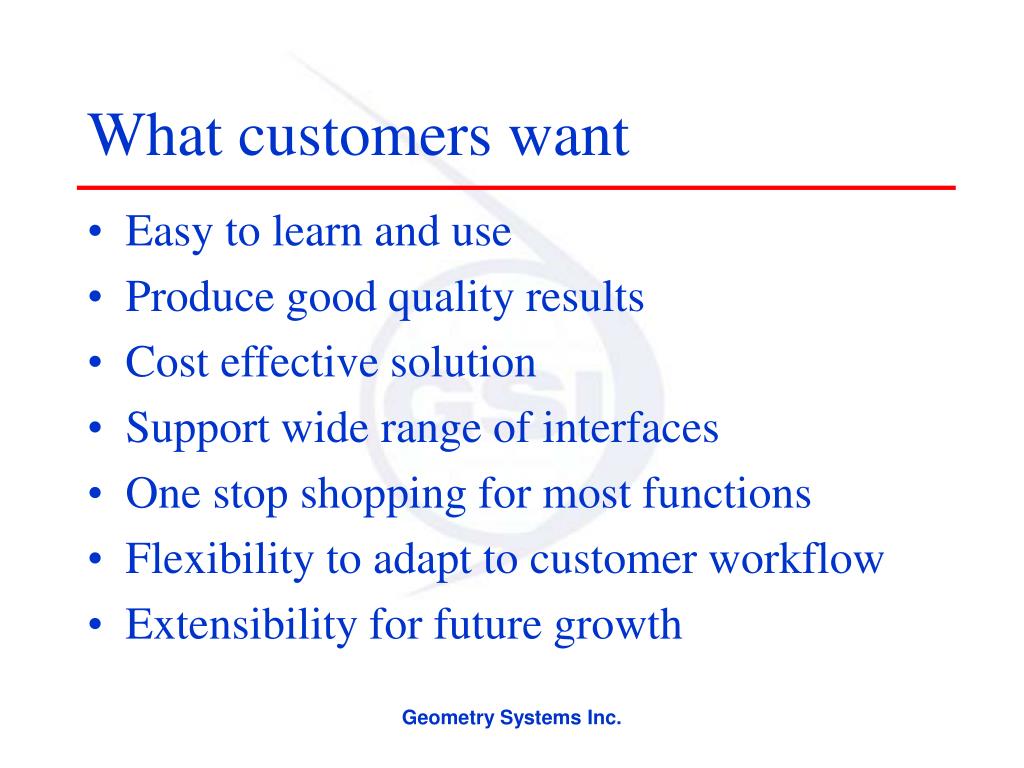 What customers want

• Easy to learn and use
• Produce good quality results
• Cost effective solution
• Support wide range of interfaces
• One stop shopping for most functions
• Flexibility to adapt to customer workflow
• Extensibility for future growth

GSI

Geometry Systems Inc.